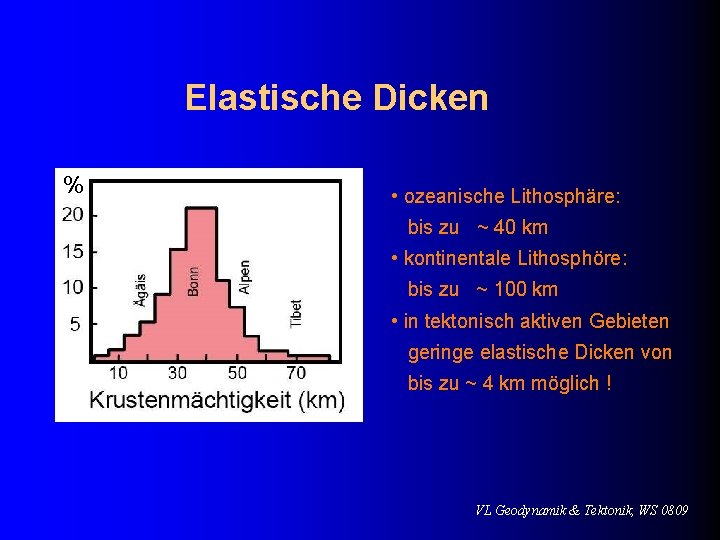 Elastische Dicken

%
20
15
10
5
Ägäis
Bonn
Alpen
Tibet
10
30
50
70
Krustenmächtigkeit (km)

• ozeanische Lithosphäre:
bis zu ~ 40 km
• kontinentale Lithosphöre:
bis zu ~ 100 km
• in tektonisch aktiven Gebieten geringe elastische Dicken von bis zu ~ 4 km möglich !

VL Geodynamik & Tektonik, WS 0809